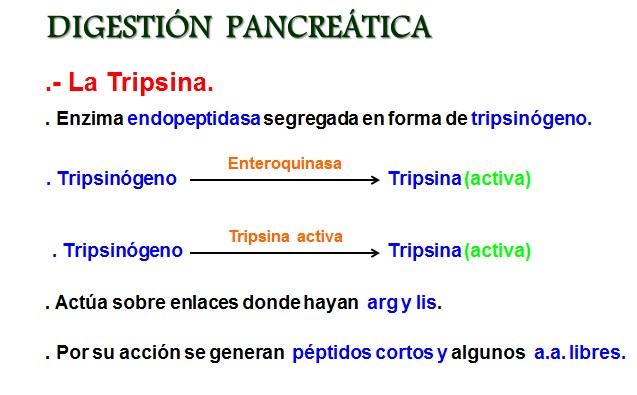 DIGESTIÓN PANCREÁTICA

.- La Tripsina.

. Enzima endopeptidasa segregada en forma de tripsinógeno.

. Tripsinógeno $\xrightarrow{\text{Enteroquinasa}}$ Tripsina (activa)

. Tripsinógeno $\xrightarrow{\text{Tripsina activa}}$ Tripsina (activa)

. Actúa sobre enlaces donde hayan arg y lis.

. Por su acción se generan péptidos cortos y algunos a.a. libres.